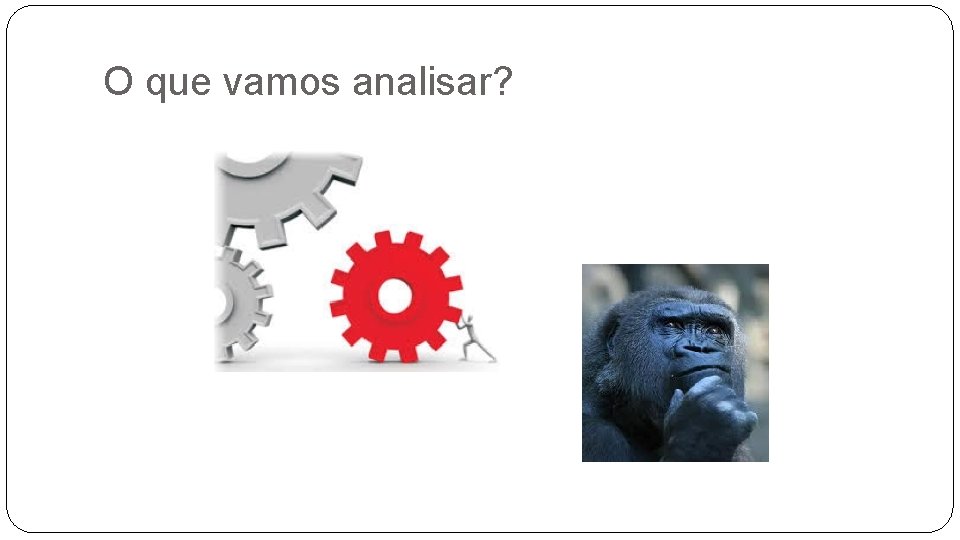 O que vamos analisar?